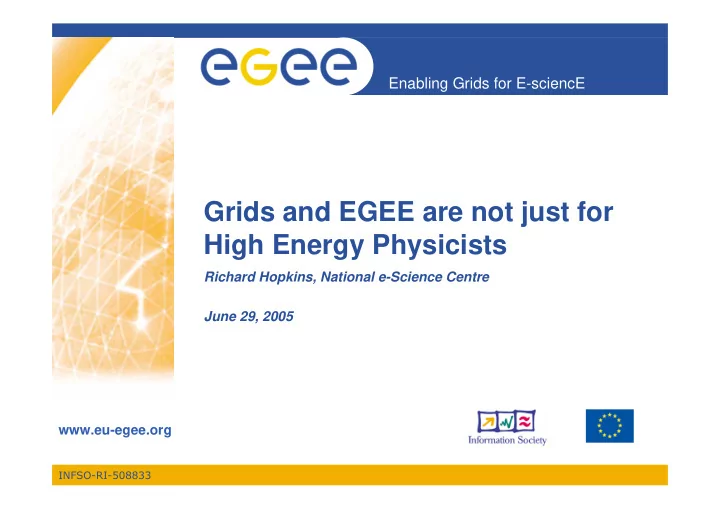 eGee

Enabling Grids for E-sciencE

Grids and EGEE are not just for High Energy Physicists

Richard Hopkins, National e-Science Centre

June 29, 2005

www.eu-egee.org

Information Society

INFSO-RI-508833